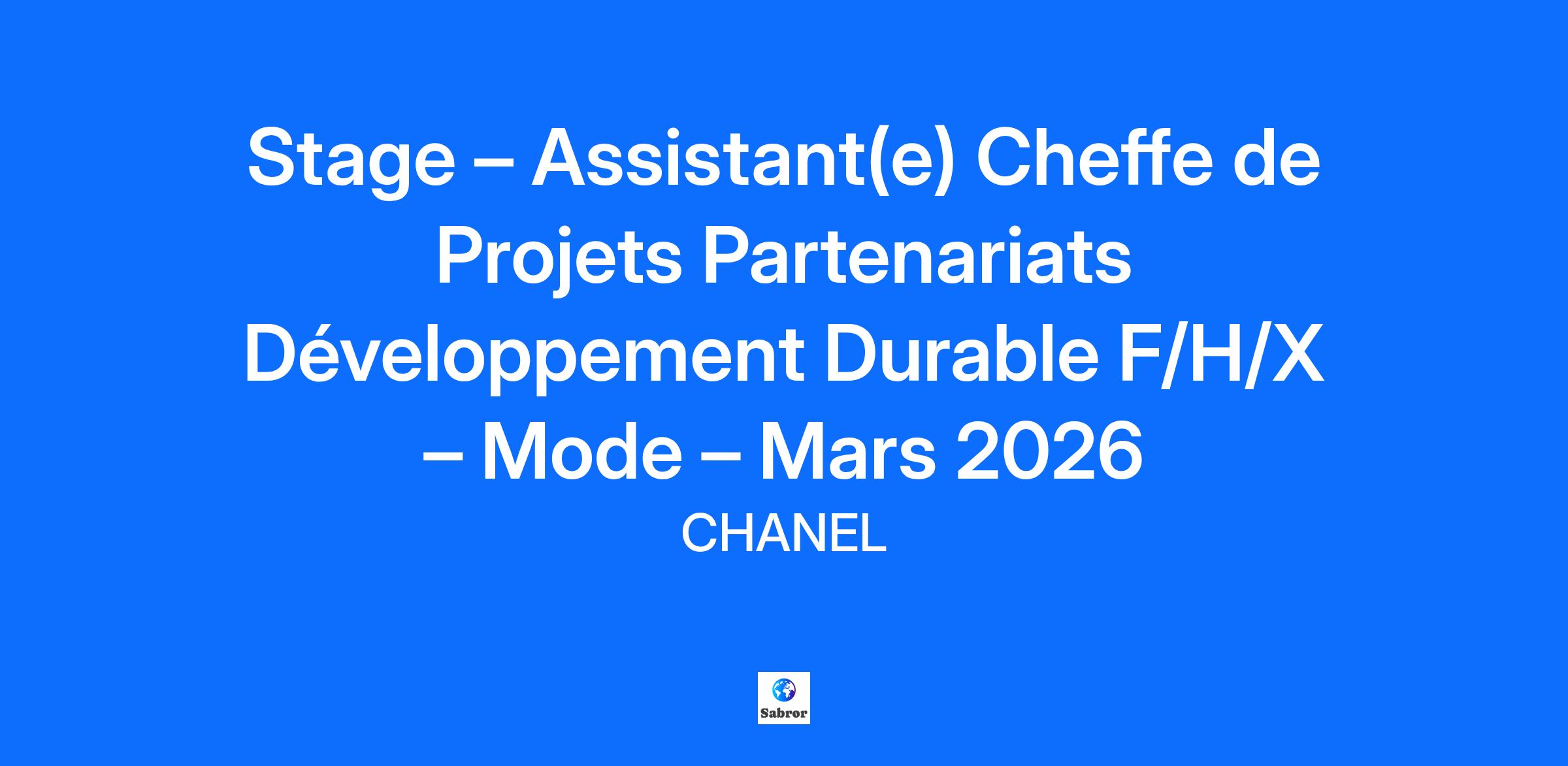 Stage – Assistant(e) Cheffe de Projets Partenariats Développement Durable F/H/X – Mode – Mars 2026

CHANEL

Sabror